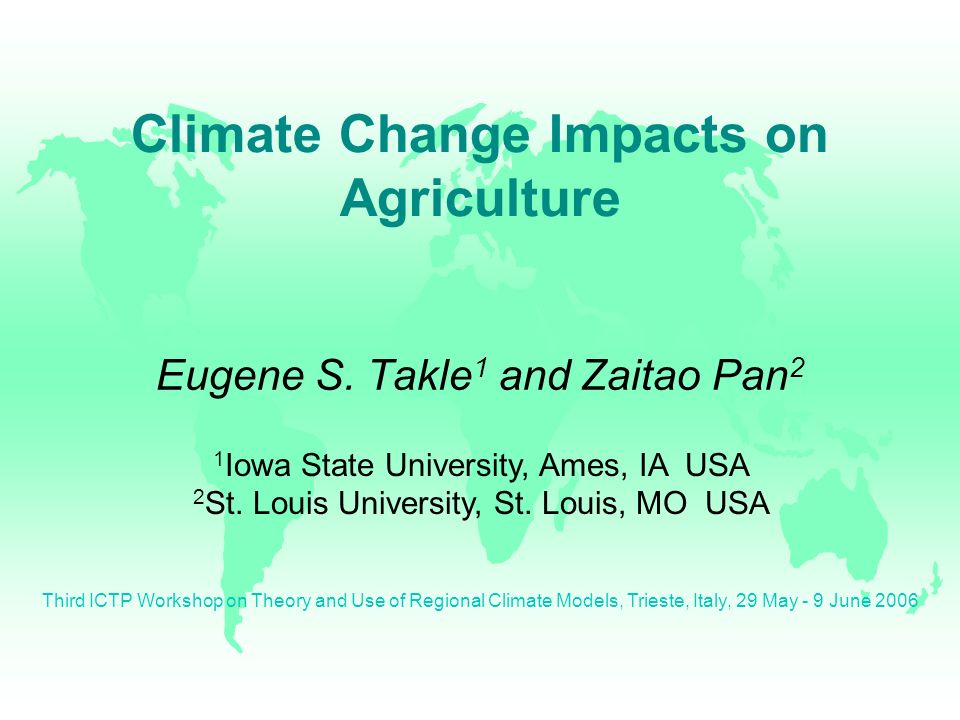 Climate Change Impacts on Agriculture

Eugene S. Takle$^1$ and Zaitao Pan$^2$

$^1$Iowa State University, Ames, IA USA
$^2$St. Louis University, St. Louis, MO USA

Third ICTP Workshop on Theory and Use of Regional Climate Models, Trieste, Italy, 29 May - 9 June 2006